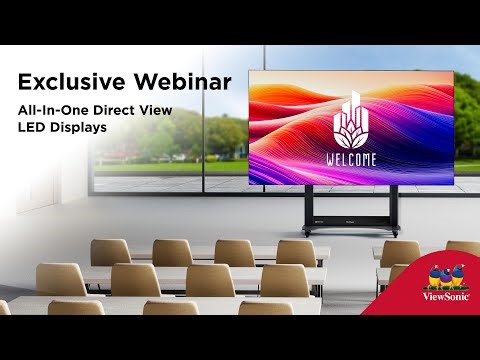 Exclusive Webinar

All-In-One Direct View LED Displays

WELCOME

ViewSonic